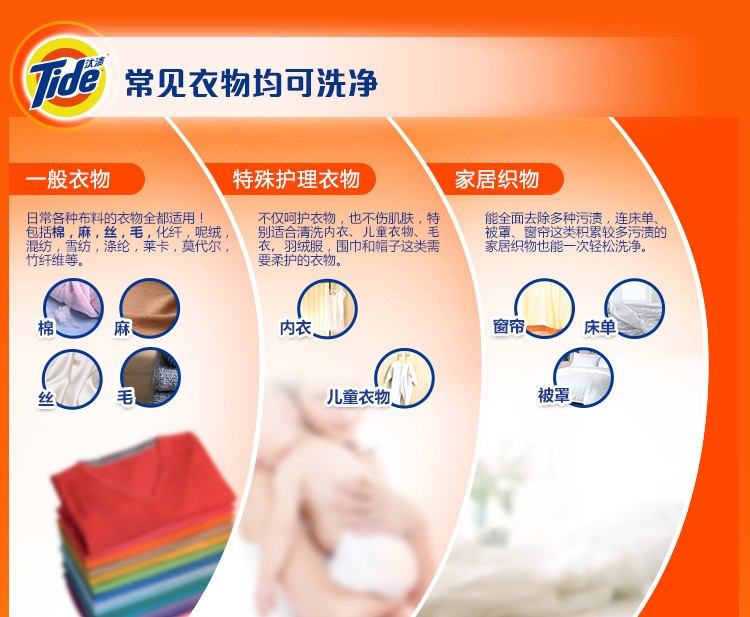 Tide 汰渍

常见衣物均可洗净

一般衣物

日常各种布料的衣物全都适用！包括棉，麻，丝，毛，化纤，呢绒，混纺，雪纺，涤纶，莱卡，莫代尔，竹纤维等。

棉

麻

丝

毛

特殊护理衣物

不仅呵护衣物，也不伤肌肤，特别适合清洗内衣、儿童衣物、毛衣，羽绒服，围巾和帽子这类需要柔护的衣物。

内衣

儿童衣物

家居织物

能全面去除多种污渍，连床单、被罩、窗帘这类积累较多污渍的家居织物也能一次轻松洗净。

窗帘

床单

被罩